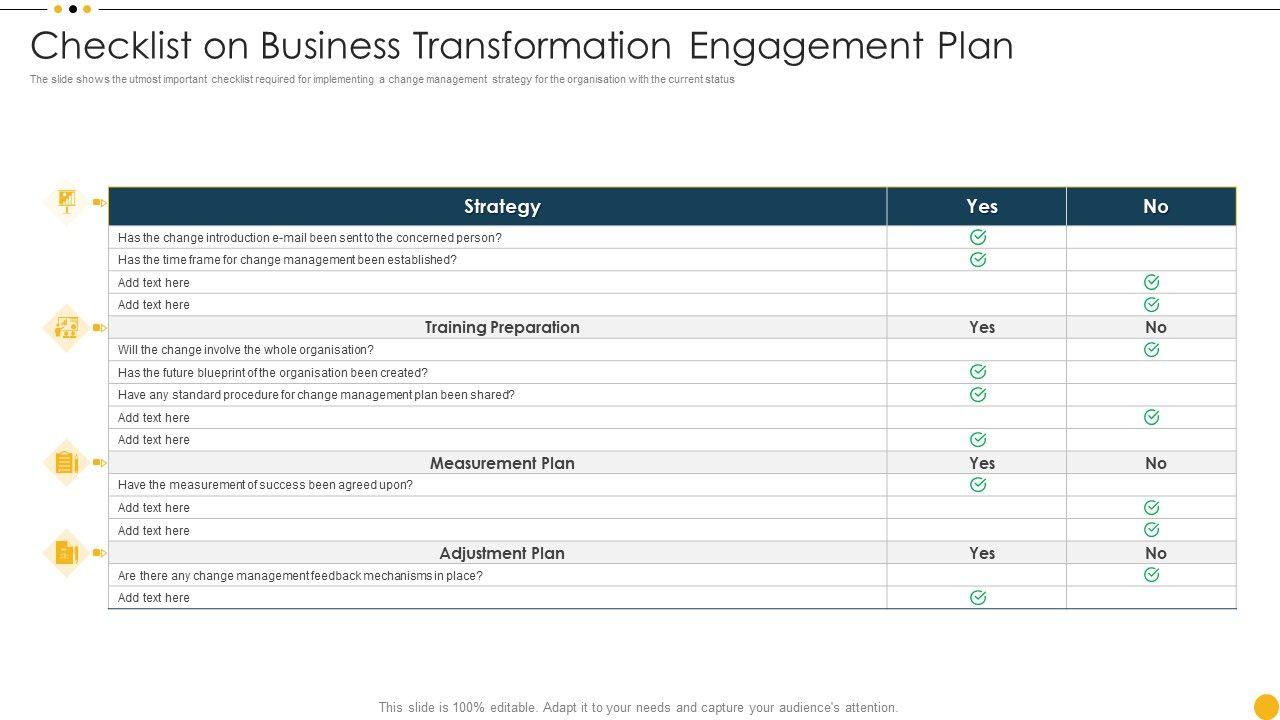 Checklist on Business Transformation Engagement Plan

The slide shows the utmost important checklist required for implementing a change management strategy for the organisation with the current status

| Strategy | Yes | No |
|---|---|---|
| Has the change introduction e-mail been sent to the concerned person? | ✓ | |
| Has the time frame for change management been established? | ✓ | |
| Add text here | | ✓ |
| Add text here | | ✓ |
| Training Preparation | Yes | No |
| Will the change involve the whole organisation? | | ✓ |
| Has the future blueprint of the organisation been created? | ✓ | |
| Have any standard procedure for change management plan been shared? | ✓ | |
| Add text here | | ✓ |
| Add text here | ✓ | |
| Measurement Plan | Yes | No |
| Have the measurement of success been agreed upon? | ✓ | |
| Add text here | | ✓ |
| Add text here | | ✓ |
| Adjustment Plan | Yes | No |
| Are there any change management feedback mechanisms in place? | | ✓ |
| Add text here | ✓ | |

This slide is 100% editable. Adapt it to your needs and capture your audience's attention.